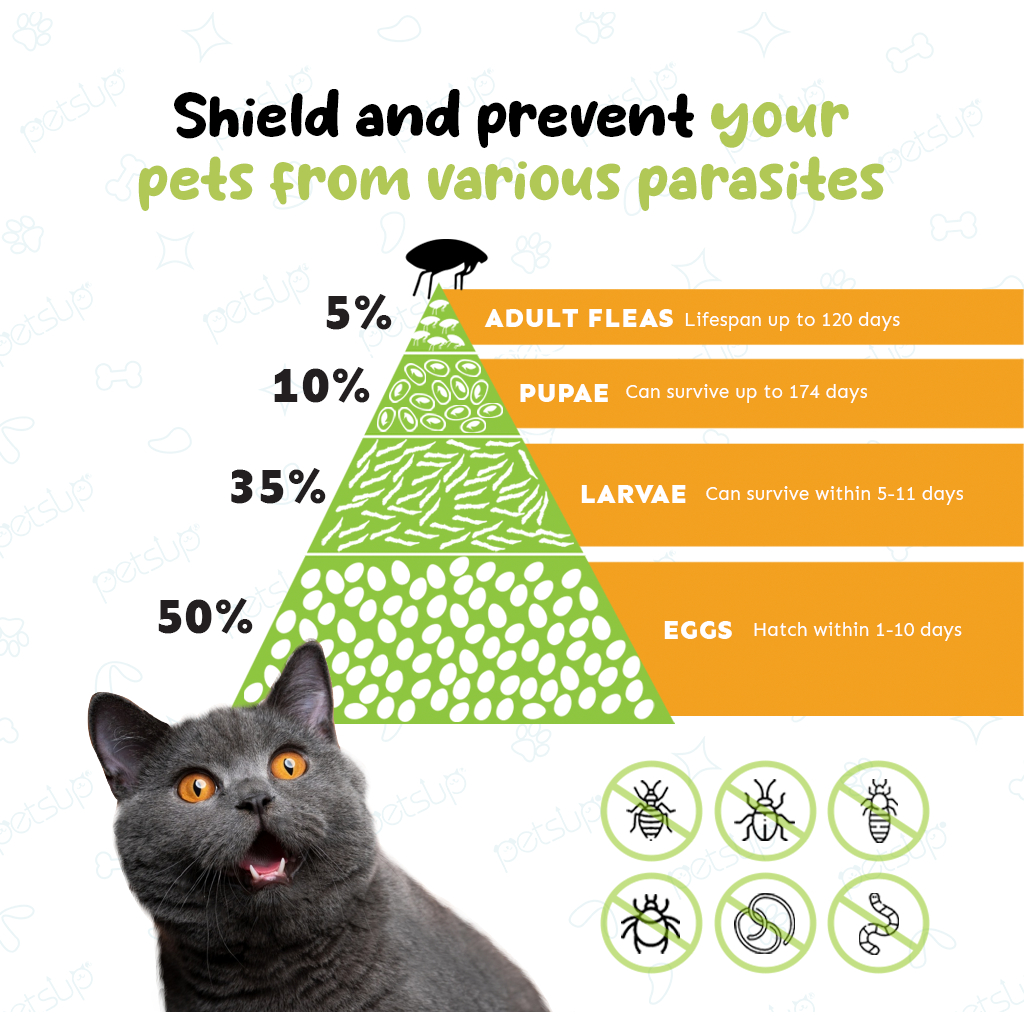 Shield and prevent your pets from various parasites

5% ADULT FLEAS Lifespan up to 120 days

10% PUPAE Can survive up to 174 days

35% LARVAE Can survive within 5-11 days

50% EGGS Hatch within 1-10 days

petsup